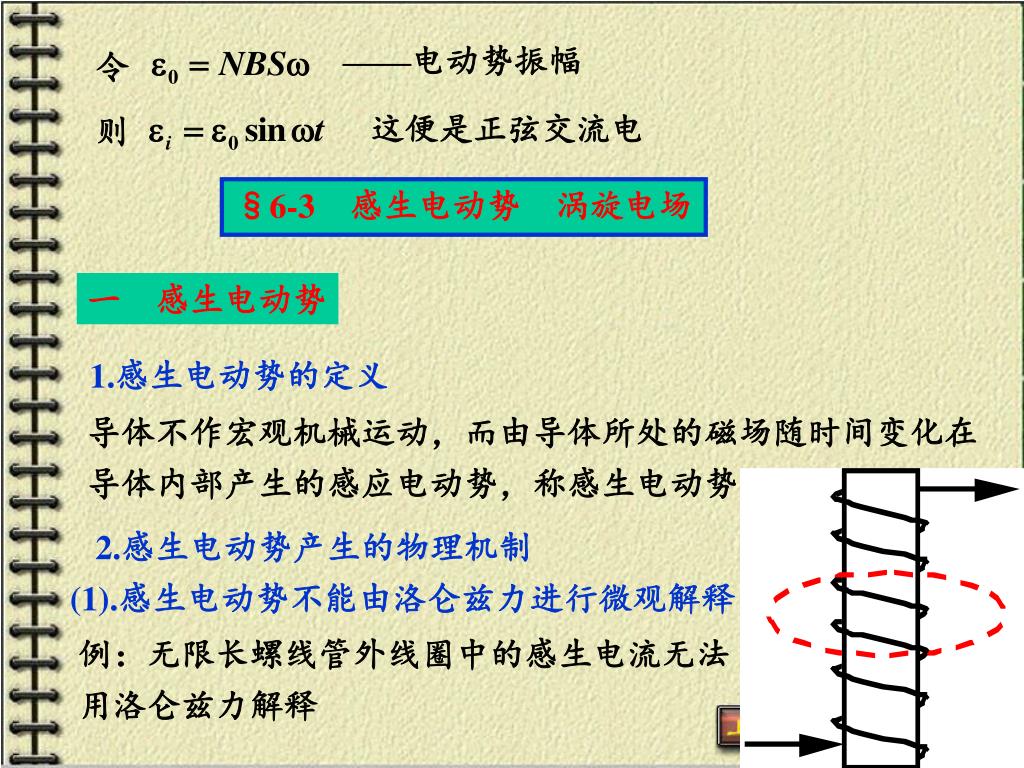 令 $\varepsilon_0 = NBS\omega$ ——电动势振幅

则 $\varepsilon_i = \varepsilon_0 \sin \omega t$ 这便是正弦交流电

§6-3 感生电动势 涡旋电场

一 感生电动势

1.感生电动势的定义

导体不作宏观机械运动，而由导体所处的磁场随时间变化在导体内部产生的感应电动势，称感生电动势

2.感生电动势产生的物理机制

(1).感生电动势不能由洛仑兹力进行微观解释

例：无限长螺线管外线圈中的感生电流无法用洛仑兹力解释